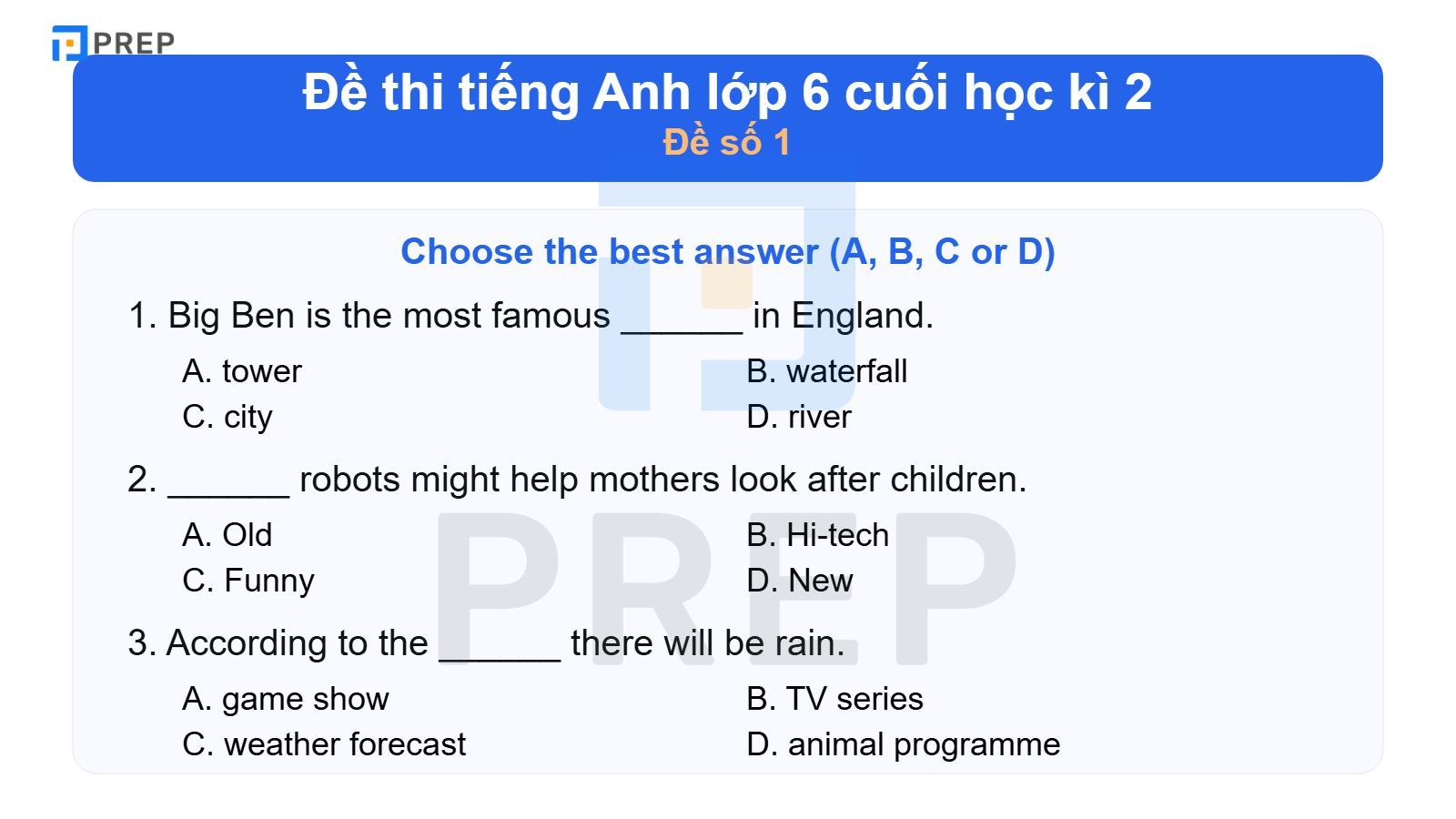 PREP

Đề thi tiếng Anh lớp 6 cuối học kì 2
Đề số 1

Choose the best answer (A, B, C or D)

1. Big Ben is the most famous ______ in England.
A. tower
B. waterfall
C. city
D. river

2. ______ robots might help mothers look after children.
A. Old
B. Hi-tech
C. Funny
D. New

3. According to the ______ there will be rain.
A. game show
B. TV series
C. weather forecast
D. animal programme

PREP